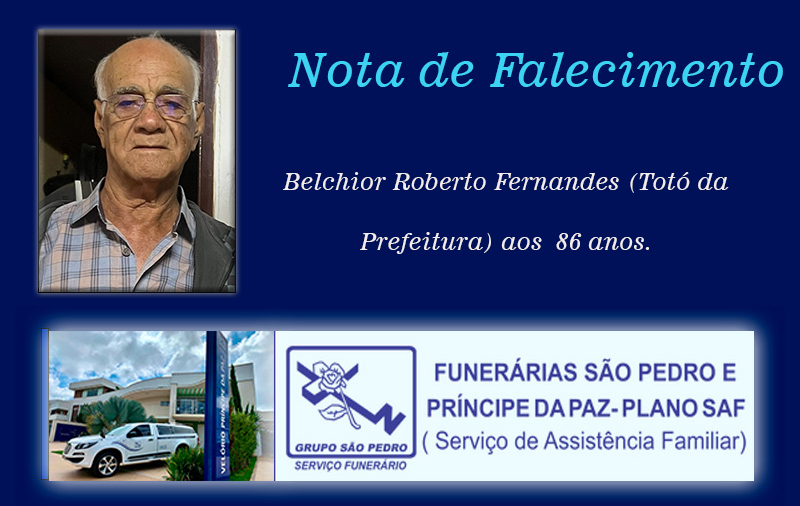 Nota de Falecimento

Belchior Roberto Fernandes (Totó da Prefeitura) aos 86 anos.

VELÓRIO PRÍNCIPE DA PAZ

GRUPO SÃO PEDRO
SERVIÇO FUNERÁRIO

FUNERÁRIAS SÃO PEDRO E PRÍNCIPE DA PAZ- PLANO SAF
( Serviço de Assistência Familiar)